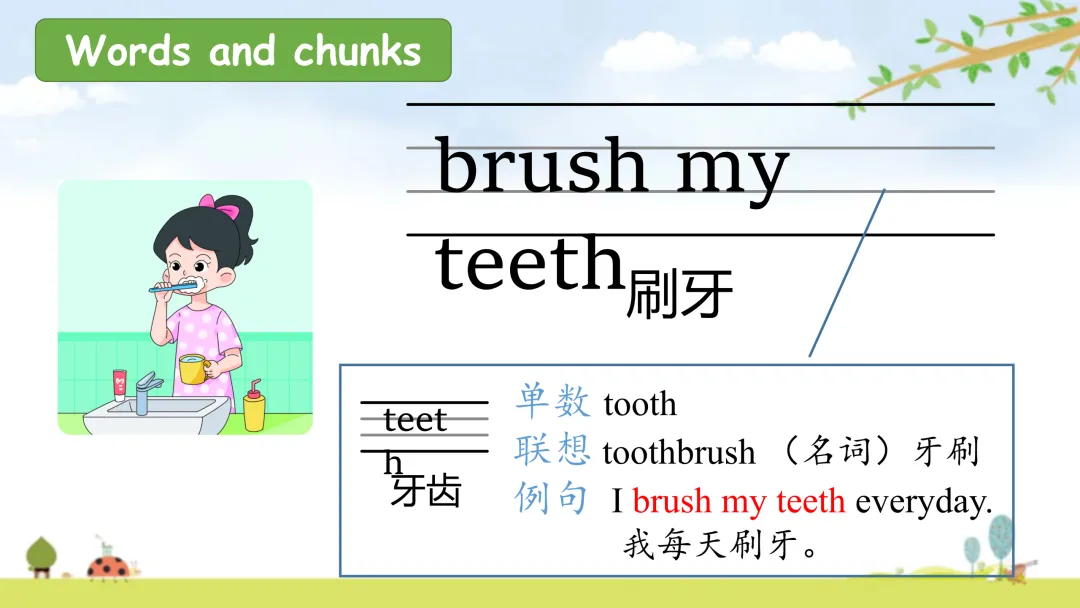 Words and chunks

brush my teeth刷牙

teeth
牙齿

单数 tooth
联想 toothbrush （名词）牙刷
例句 I brush my teeth everyday.
我每天刷牙。